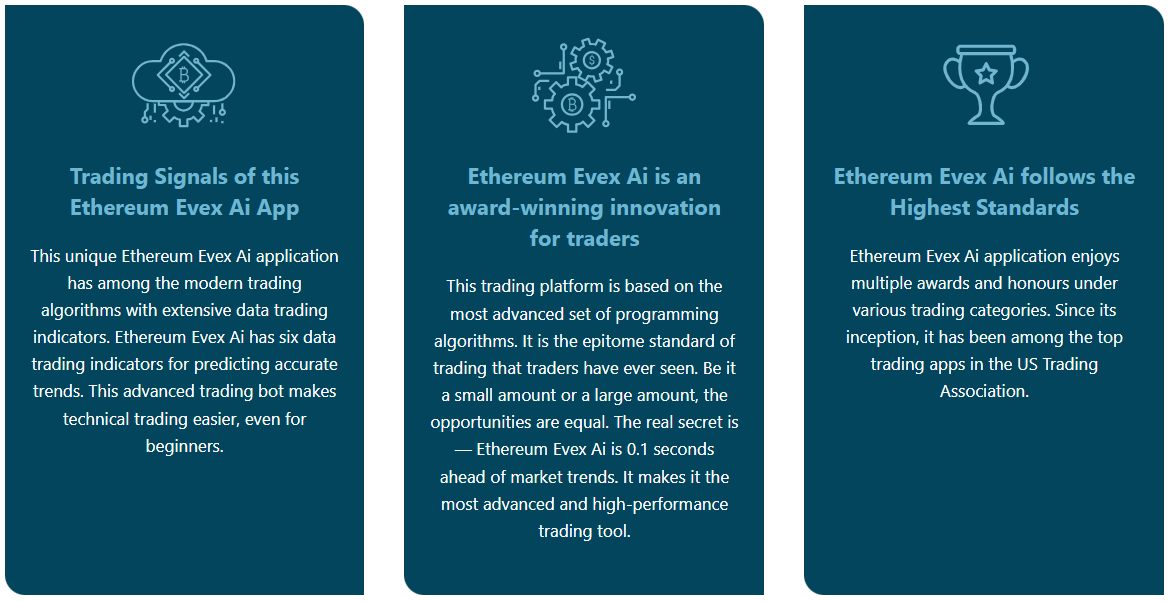 Trading Signals of this Ethereum Evex Ai App

This unique Ethereum Evex Ai application has among the modern trading algorithms with extensive data trading indicators. Ethereum Evex Ai has six data trading indicators for predicting accurate trends. This advanced trading bot makes technical trading easier, even for beginners.

Ethereum Evex Ai is an award-winning innovation for traders

This trading platform is based on the most advanced set of programming algorithms. It is the epitome standard of trading that traders have ever seen. Be it a small amount or a large amount, the opportunities are equal. The real secret is — Ethereum Evex Ai is 0.1 seconds ahead of market trends. It makes it the most advanced and high-performance trading tool.

Ethereum Evex Ai follows the Highest Standards

Ethereum Evex Ai application enjoys multiple awards and honours under various trading categories. Since its inception, it has been among the top trading apps in the US Trading Association.